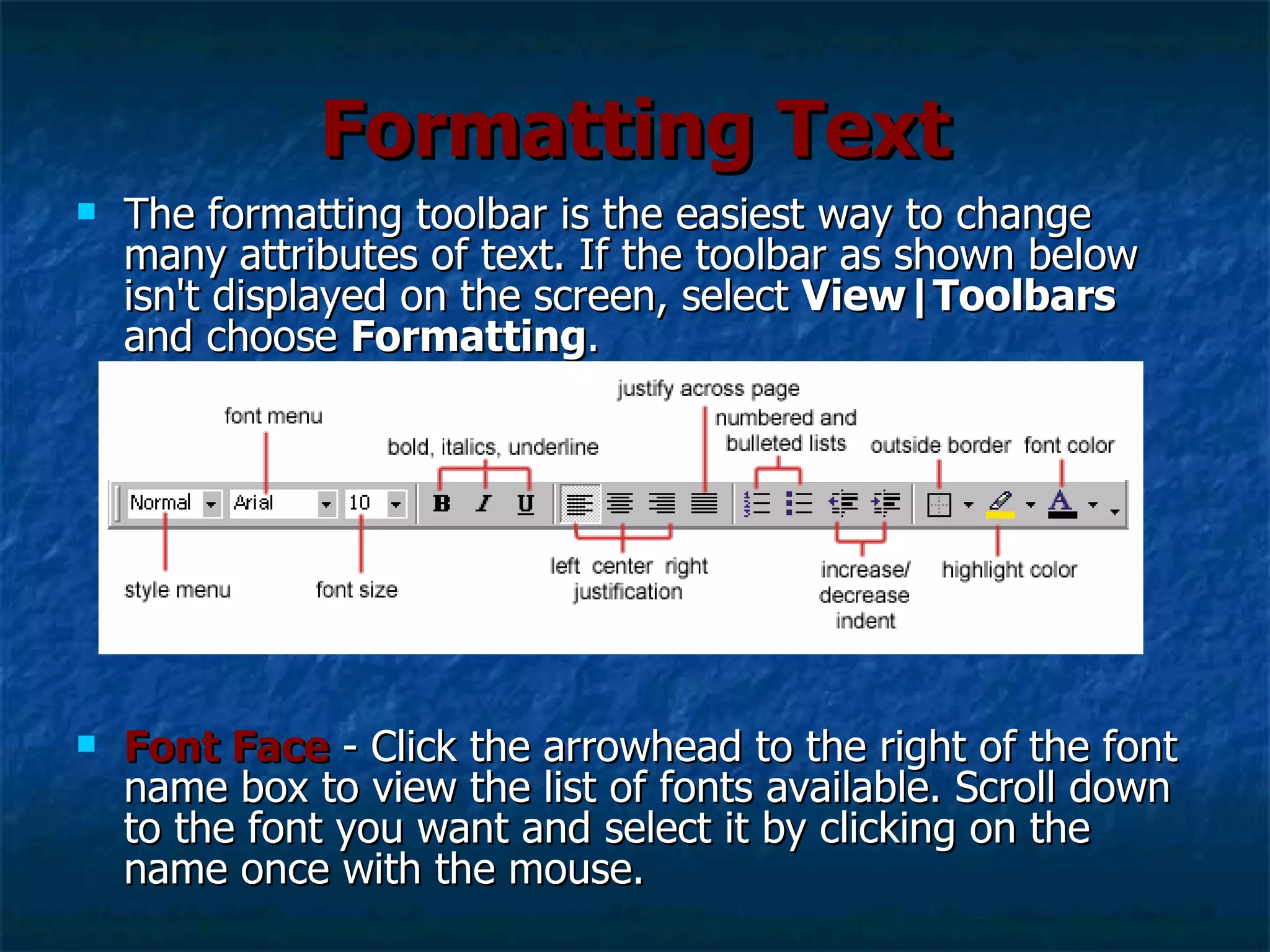 Formatting Text

The formatting toolbar is the easiest way to change many attributes of text. If the toolbar as shown below isn't displayed on the screen, select View|Toolbars and choose Formatting.

justify across page

font menu

numbered and bulleted lists

bold, italics, underline

outside border

font color

Normal

Arial

10

B

I

U

A

style menu

font size

left center right justification

increase/ decrease indent

highlight color

Font Face - Click the arrowhead to the right of the font name box to view the list of fonts available. Scroll down to the font you want and select it by clicking on the name once with the mouse.